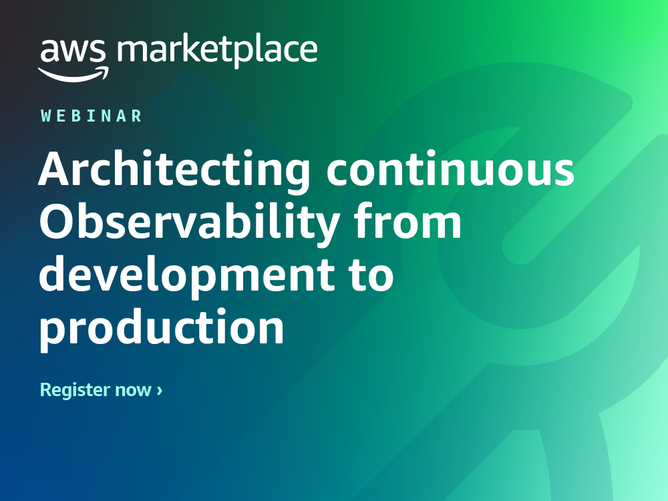 aws marketplace

WEBINAR

Architecting continuous Observability from development to production

Register now ›